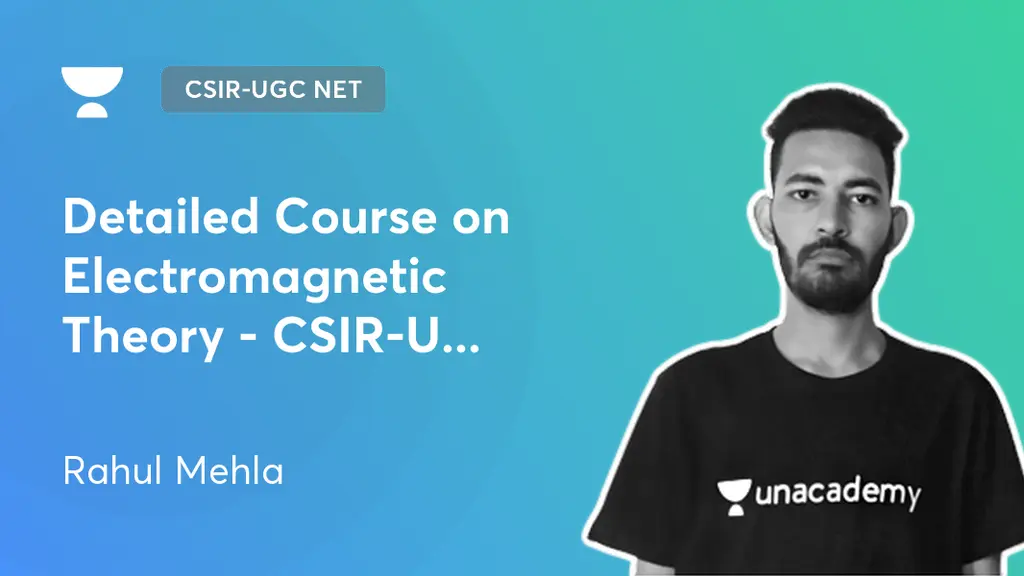 CSIR-UGC NET

Detailed Course on Electromagnetic Theory - CSIR-U...

Rahul Mehla

unacademy